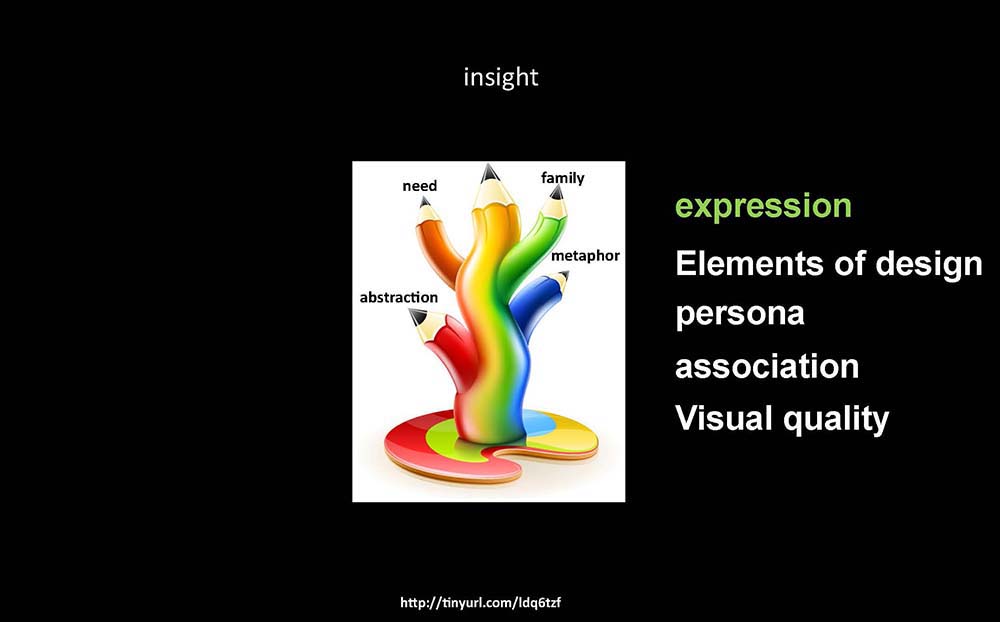 insight

need
family
metaphor
abstraction

expression
Elements of design
persona
association
Visual quality

http://tinyurl.com/ldq6tzf